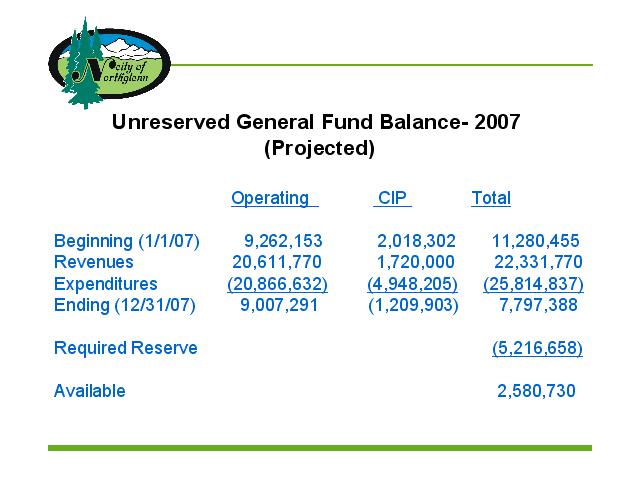 City of Northglenn

Unreserved General Fund Balance- 2007 (Projected)

| | Operating | CIP | Total |
|---|---|---|---|
| Beginning (1/1/07) | 9,262,153 | 2,018,302 | 11,280,455 |
| Revenues | 20,611,770 | 1,720,000 | 22,331,770 |
| Expenditures | (20,866,632) | (4,948,205) | (25,814,837) |
| Ending (12/31/07) | 9,007,291 | (1,209,903) | 7,797,388 |
| Required Reserve | | | (5,216,658) |
| Available | | | 2,580,730 |